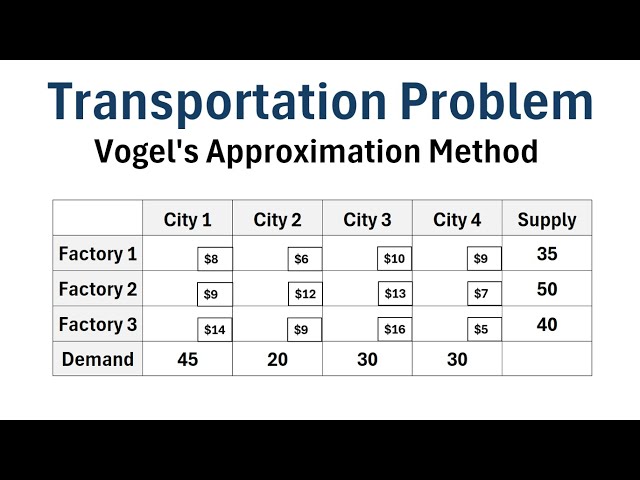 Transportation Problem

Vogel's Approximation Method

| | City 1 | City 2 | City 3 | City 4 | Supply |
|---|---|---|---|---|---|
| Factory 1 | \$8 | \$6 | \$10 | \$9 | 35 |
| Factory 2 | \$9 | \$12 | \$13 | \$7 | 50 |
| Factory 3 | \$14 | \$9 | \$16 | \$5 | 40 |
| Demand | 45 | 20 | 30 | 30 | |